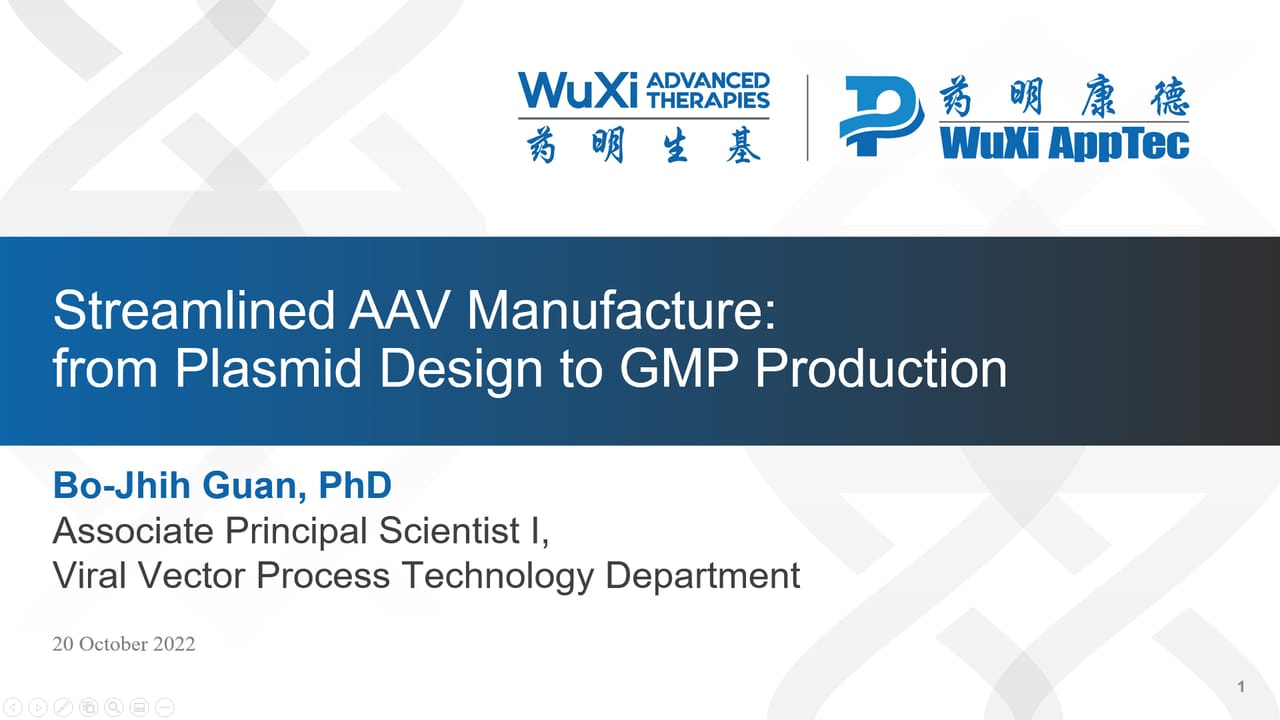 WuXi ADVANCED THERAPIES
药明生基

药明康德
WuXi AppTec

Streamlined AAV Manufacture: from Plasmid Design to GMP Production

Bo-Jhih Guan, PhD
Associate Principal Scientist I,
Viral Vector Process Technology Department

20 October 2022

1